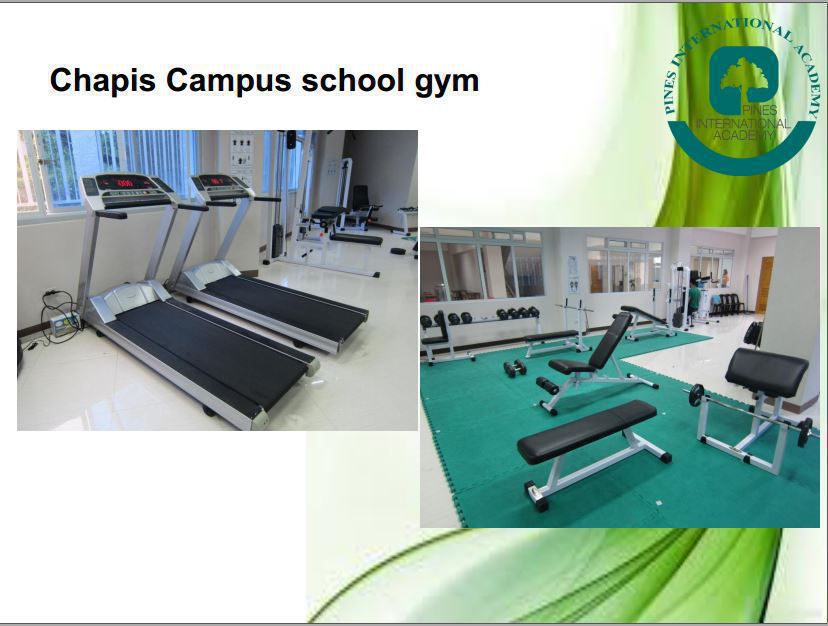 Chapis Campus school gym

PINES INTERNATIONAL ACADEMY

PINES
INTERNATIONAL
ACADEMY